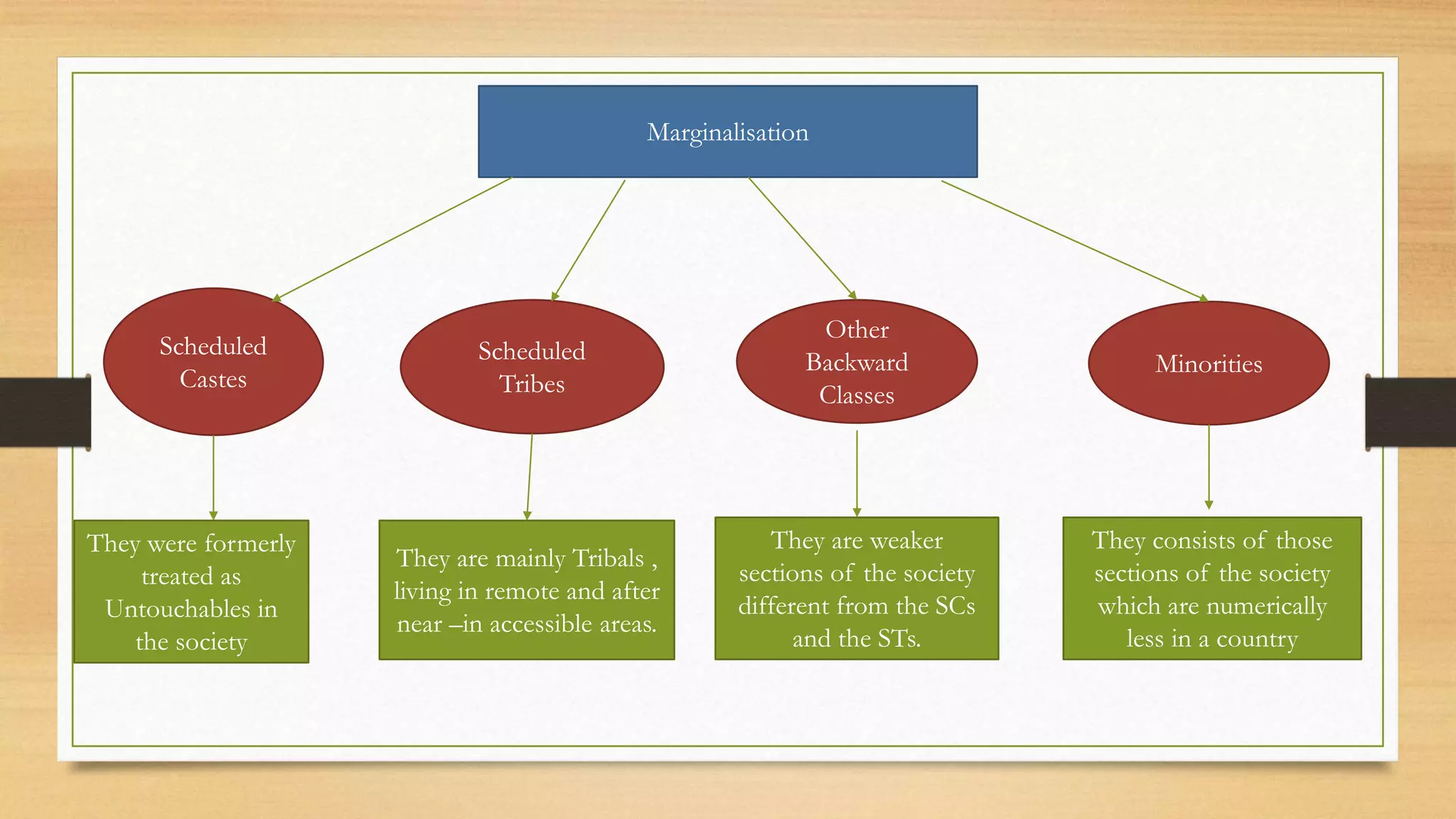 Marginalisation

Scheduled Castes

Scheduled Tribes

Other Backward Classes

Minorities

They were formerly treated as Untouchables in the society

They are mainly Tribals , living in remote and after near –in accessible areas.

They are weaker sections of the society different from the SCs and the STs.

They consists of those sections of the society which are numerically less in a country